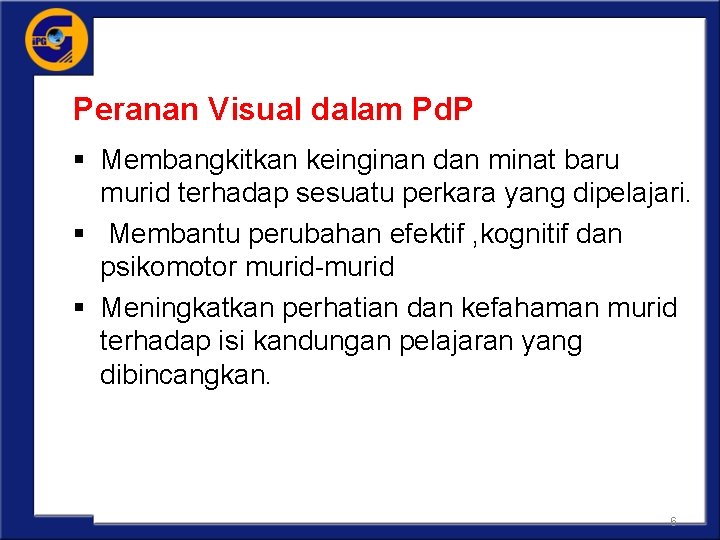 IPG

Peranan Visual dalam PdP

▪ Membangkitkan keinginan dan minat baru murid terhadap sesuatu perkara yang dipelajari.

▪ Membantu perubahan efektif ,kognitif dan psikomotor murid-murid

▪ Meningkatkan perhatian dan kefahaman murid terhadap isi kandungan pelajaran yang dibincangkan.

6